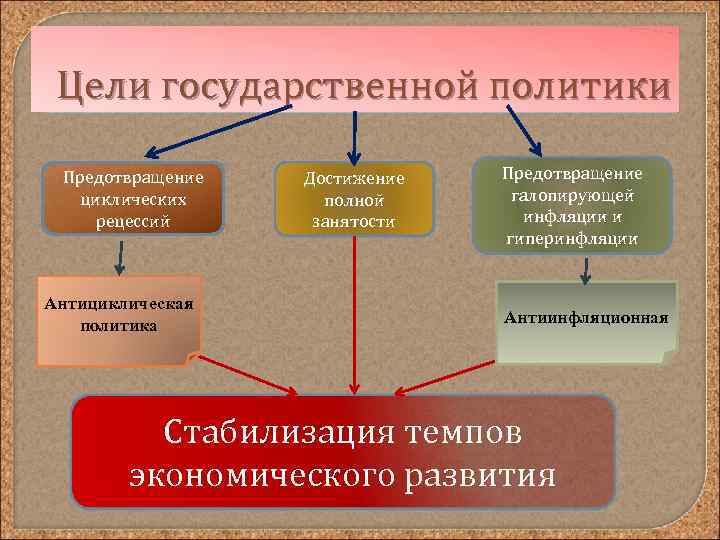 Цели государственной политики

Предотвращение циклических рецессий

Достижение полной занятости

Предотвращение галопирующей инфляции и гиперинфляции

Антициклическая политика

Антиинфляционная

Стабилизация темпов экономического развития